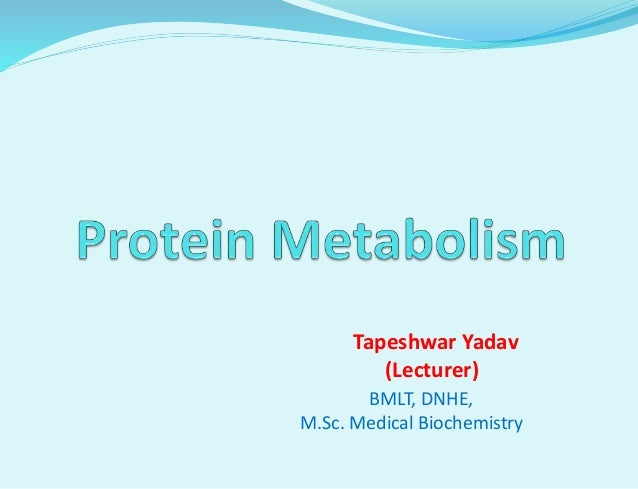 Protein Metabolism

Tapeshwar Yadav
(Lecturer)
BMLT, DNHE,
M.Sc. Medical Biochemistry